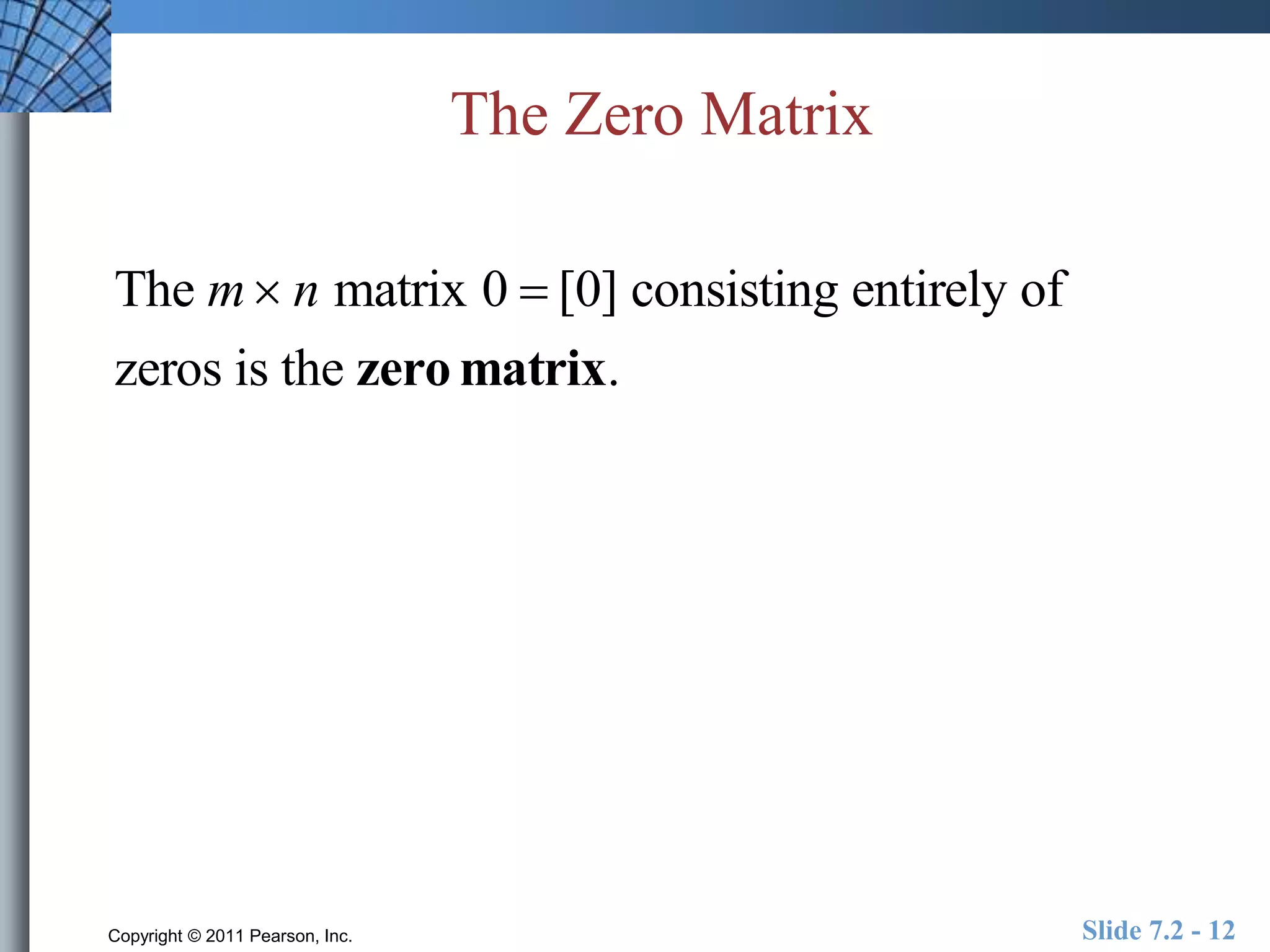 The Zero Matrix

The $m \times n$ matrix $0 = [0]$ consisting entirely of zeros is the **zero matrix**.

Copyright © 2011 Pearson, Inc.

Slide 7.2 - 12